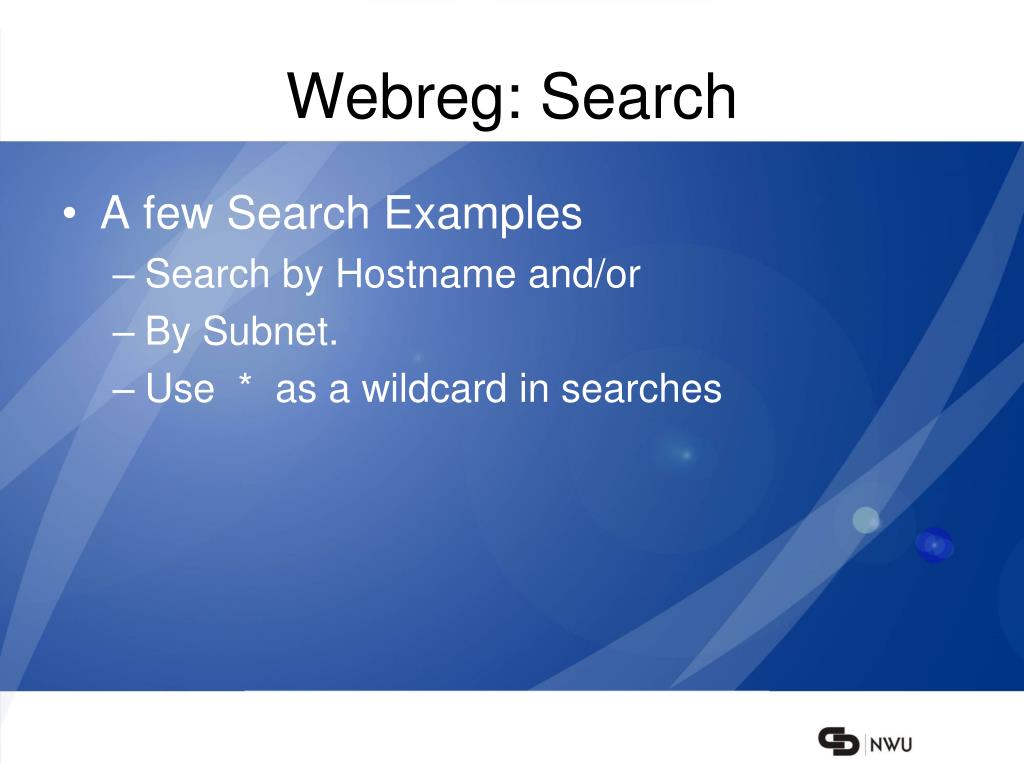 Webreg: Search

• A few Search Examples
– Search by Hostname and/or
– By Subnet.
– Use * as a wildcard in searches

NWU